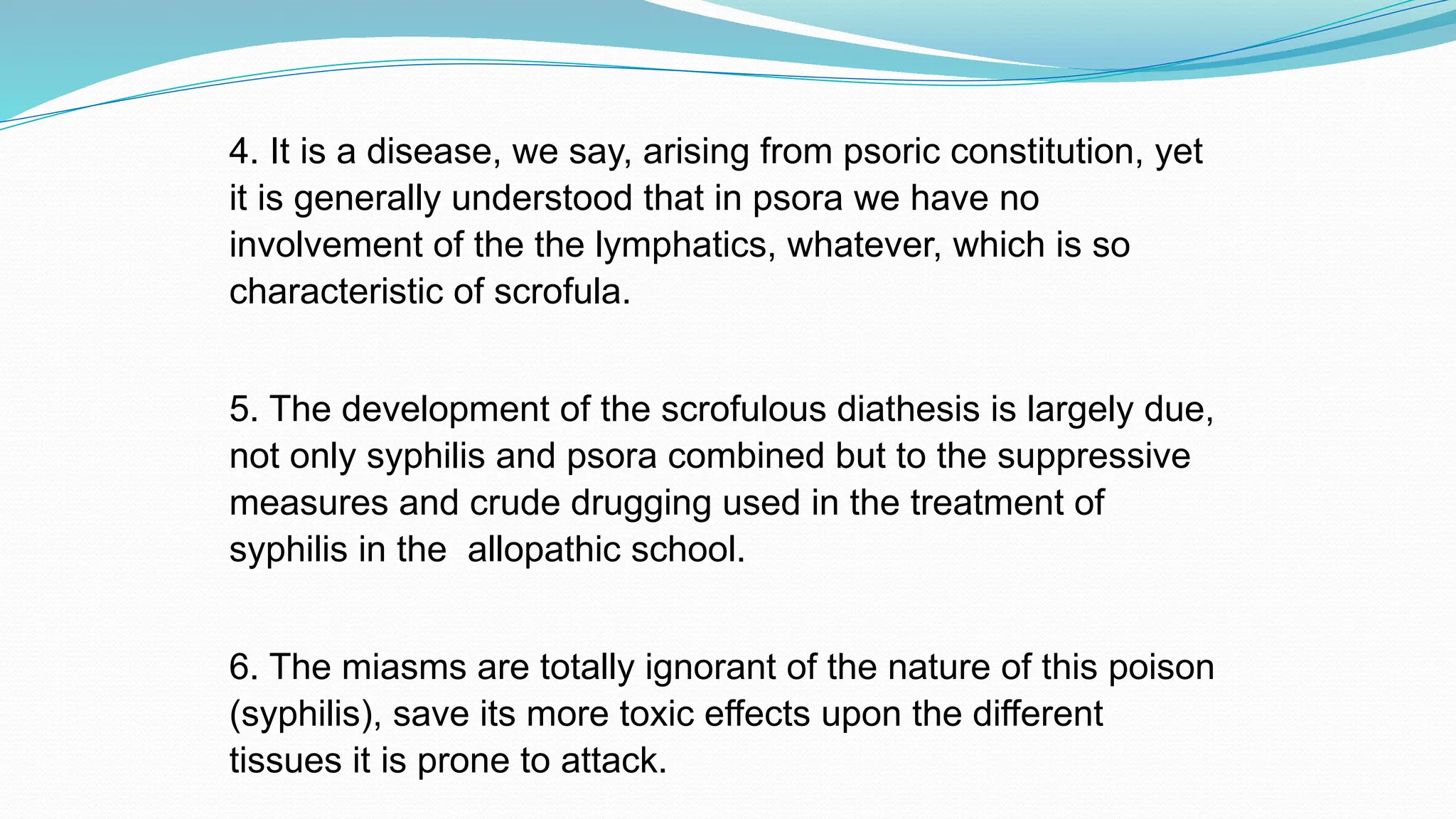 4. It is a disease, we say, arising from psoric constitution, yet it is generally understood that in psora we have no involvement of the the lymphatics, whatever, which is so characteristic of scrofula.

5. The development of the scrofulous diathesis is largely due, not only syphilis and psora combined but to the suppressive measures and crude drugging used in the treatment of syphilis in the  allopathic school.

6. The miasms are totally ignorant of the nature of this poison (syphilis), save its more toxic effects upon the different tissues it is prone to attack.